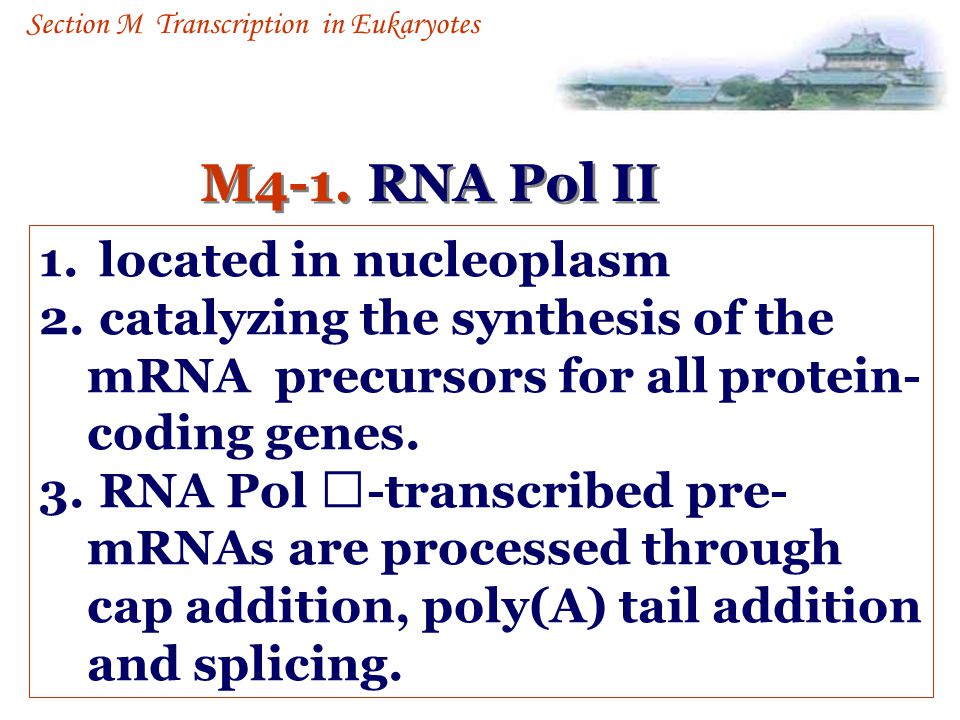 Section M Transcription in Eukaryotes

M4-1. RNA Pol II

1. located in nucleoplasm
2. catalyzing the synthesis of the mRNA precursors for all protein-coding genes.
3. RNA Pol □-transcribed pre-mRNAs are processed through cap addition, poly(A) tail addition and splicing.